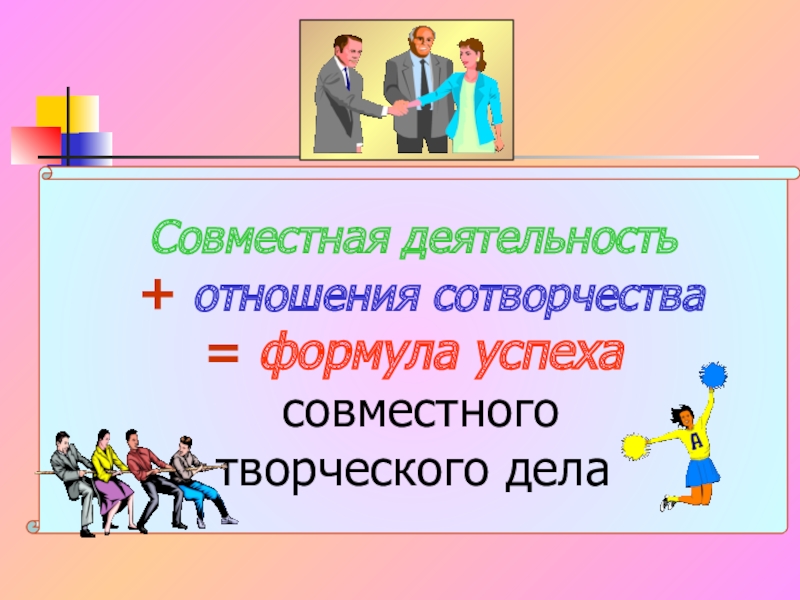 Совместная деятельность
+ отношения сотворчества
= формула успеха
совместного творческого дела

A